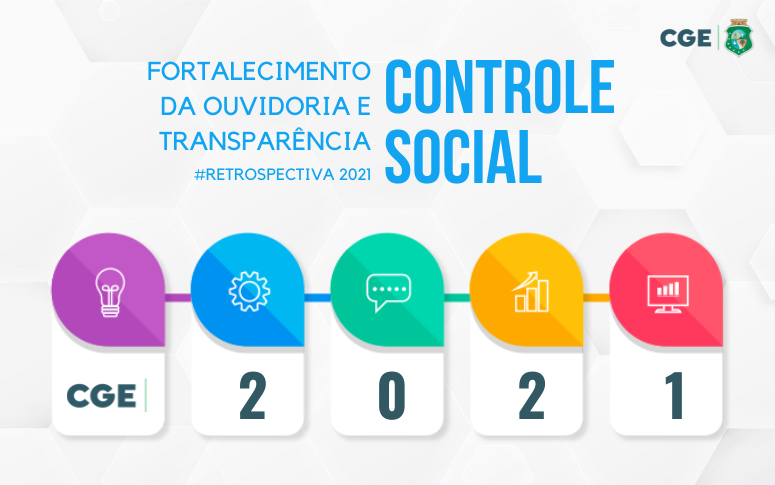 CGE

FORTALECIMENTO DA OUVIDORIA E TRANSPARÊNCIA
#RETROSPECTIVA 2021

CONTROLE SOCIAL

CGE

2

0

2

1